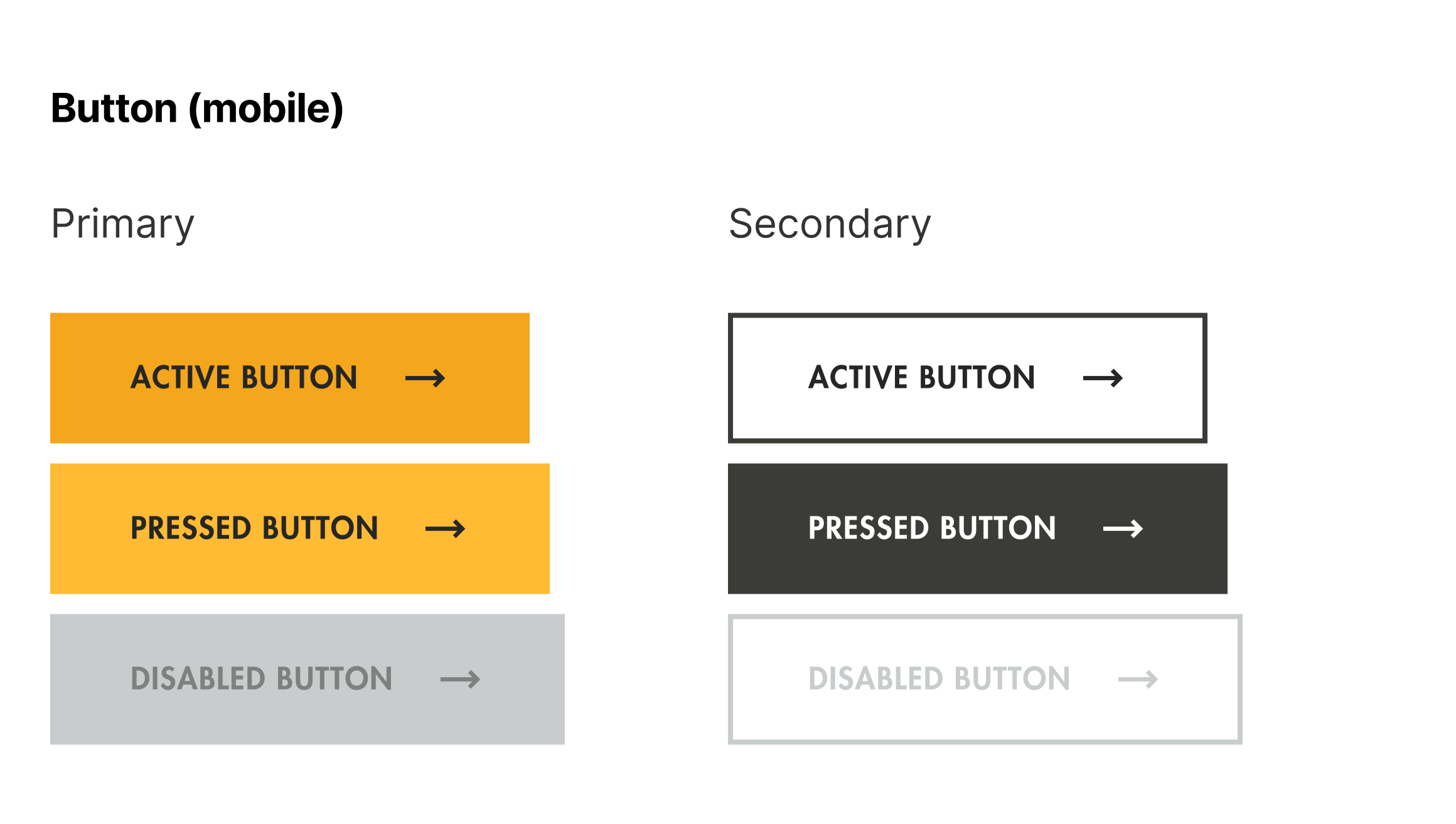 Button (mobile)

Primary

ACTIVE BUTTON →

PRESSED BUTTON →

DISABLED BUTTON →

Secondary

ACTIVE BUTTON →

PRESSED BUTTON →

DISABLED BUTTON →